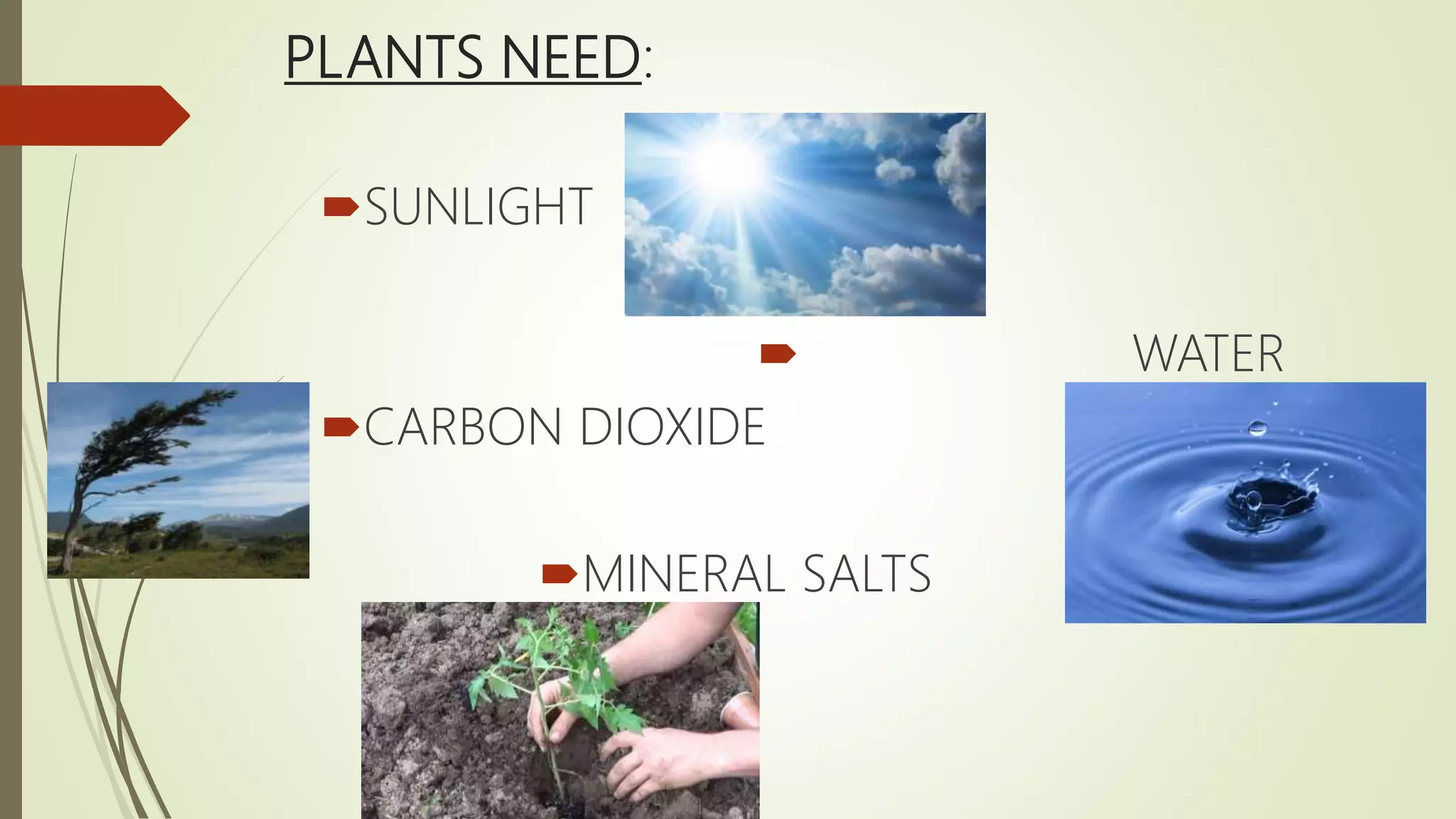 PLANTS NEED:

SUNLIGHT

WATER

CARBON DIOXIDE

MINERAL SALTS